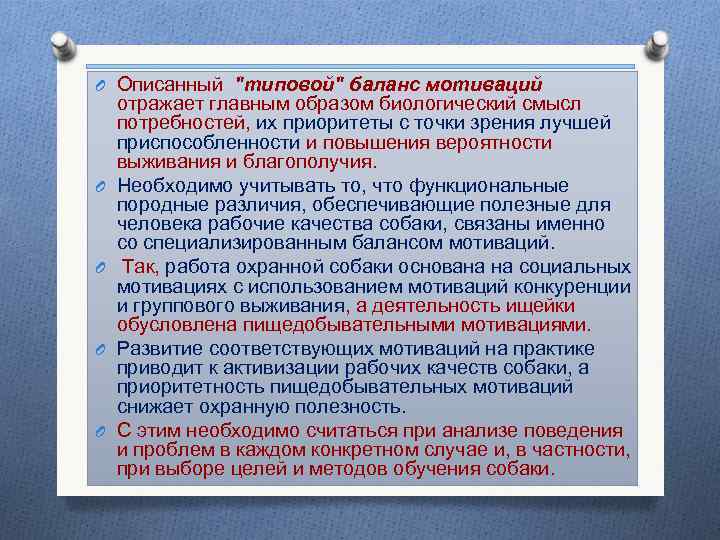 Описанный "типовой" баланс мотиваций отражает главным образом биологический смысл потребностей, их приоритеты с точки зрения лучшей приспособленности и повышения вероятности выживания и благополучия.

Необходимо учитывать то, что функциональные породные различия, обеспечивающие полезные для человека рабочие качества собаки, связаны именно со специализированным балансом мотиваций.

Так, работа охранной собаки основана на социальных мотивациях с использованием мотиваций конкуренции и группового выживания, а деятельность ищейки обусловлена пищедобывательными мотивациями.

Развитие соответствующих мотиваций на практике приводит к активизации рабочих качеств собаки, а приоритетность пищедобывательных мотиваций снижает охранную полезность.

С этим необходимо считаться при анализе поведения и проблем в каждом конкретном случае и, в частности, при выборе целей и методов обучения собаки.